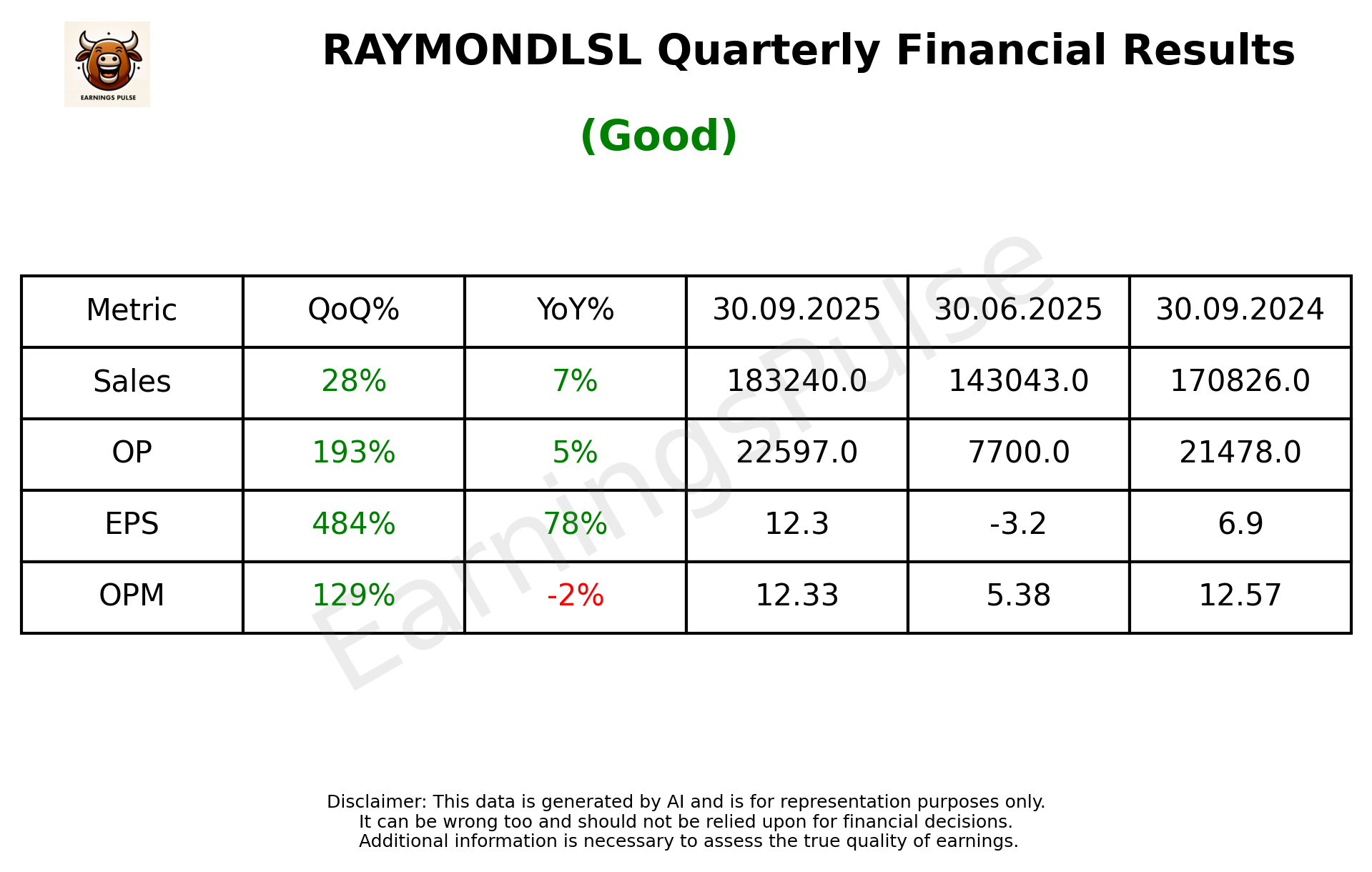 EARNINGS PULSE

RAYMONDLSL Quarterly Financial Results

(Good)

| Metric | QoQ% | YoY% | 30.09.2025 | 30.06.2025 | 30.09.2024 |
|---|---|---|---|---|---|
| Sales | 28% | 7% | 183240.0 | 143043.0 | 170826.0 |
| OP | 193% | 5% | 22597.0 | 7700.0 | 21478.0 |
| EPS | 484% | 78% | 12.3 | -3.2 | 6.9 |
| OPM | 129% | -2% | 12.33 | 5.38 | 12.57 |

EarningsPulse

Disclaimer: This data is generated by AI and is for representation purposes only.
It can be wrong too and should not be relied upon for financial decisions.
Additional information is necessary to assess the true quality of earnings.